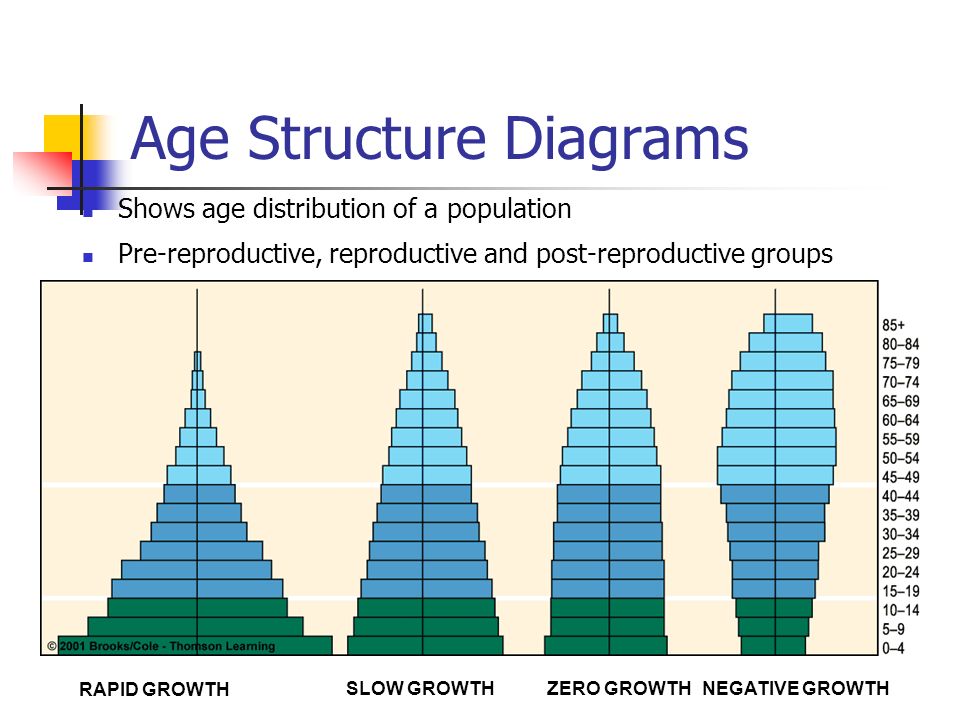 Age Structure Diagrams

Shows age distribution of a population

Pre-reproductive, reproductive and post-reproductive groups

85+
80–84
75–79
70–74
65–69
60–64
55–59
50–54
45–49
40–44
35–39
30–34
25–29
20–24
15–19
10–14
5–9
0–4

© 2001 Brooks/Cole - Thomson Learning

RAPID GROWTH

SLOW GROWTH

ZERO GROWTH

NEGATIVE GROWTH